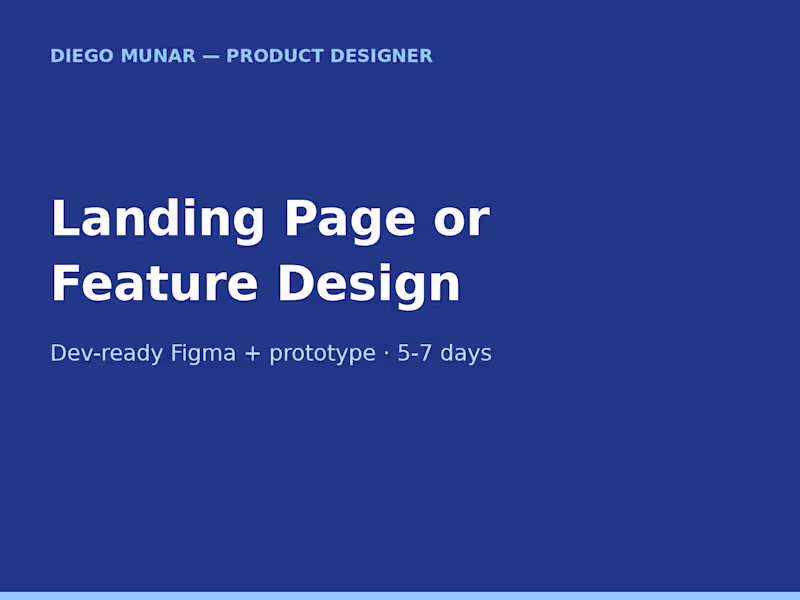 DIEGO MUNAR — PRODUCT DESIGNER

Landing Page or Feature Design

Dev-ready Figma + prototype · 5-7 days